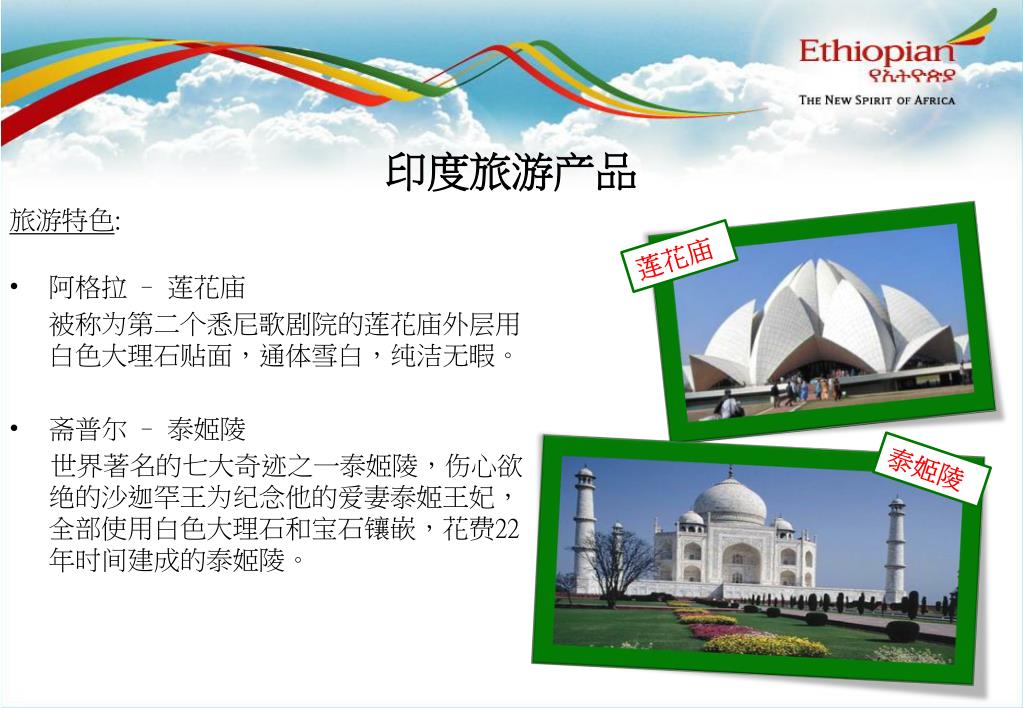 Ethiopian
የኢትዮጵያ
THE NEW SPIRIT OF AFRICA

印度旅游产品

旅游特色:

• 阿格拉 – 莲花庙
被称为第二个悉尼歌剧院的莲花庙外层用白色大理石贴面，通体雪白，纯洁无暇。

• 斋普尔 – 泰姬陵
世界著名的七大奇迹之一泰姬陵，伤心欲绝的沙迦罕王为纪念他的爱妻泰姬王妃，全部使用白色大理石和宝石镶嵌，花费22年时间建成的泰姬陵。

莲花庙

泰姬陵